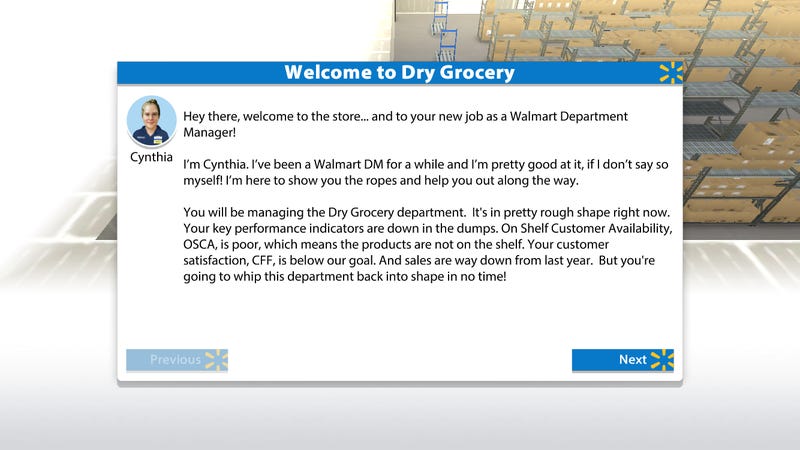 Welcome to Dry Grocery

Cynthia

Hey there, welcome to the store... and to your new job as a Walmart Department Manager!

I'm Cynthia. I've been a Walmart DM for a while and I'm pretty good at it, if I don't say so myself! I'm here to show you the ropes and help you out along the way.

You will be managing the Dry Grocery department. It's in pretty rough shape right now. Your key performance indicators are down in the dumps. On Shelf Customer Availability, OSCA, is poor, which means the products are not on the shelf. Your customer satisfaction, CFF, is below our goal. And sales are way down from last year. But you're going to whip this department back into shape in no time!

Previous

Next